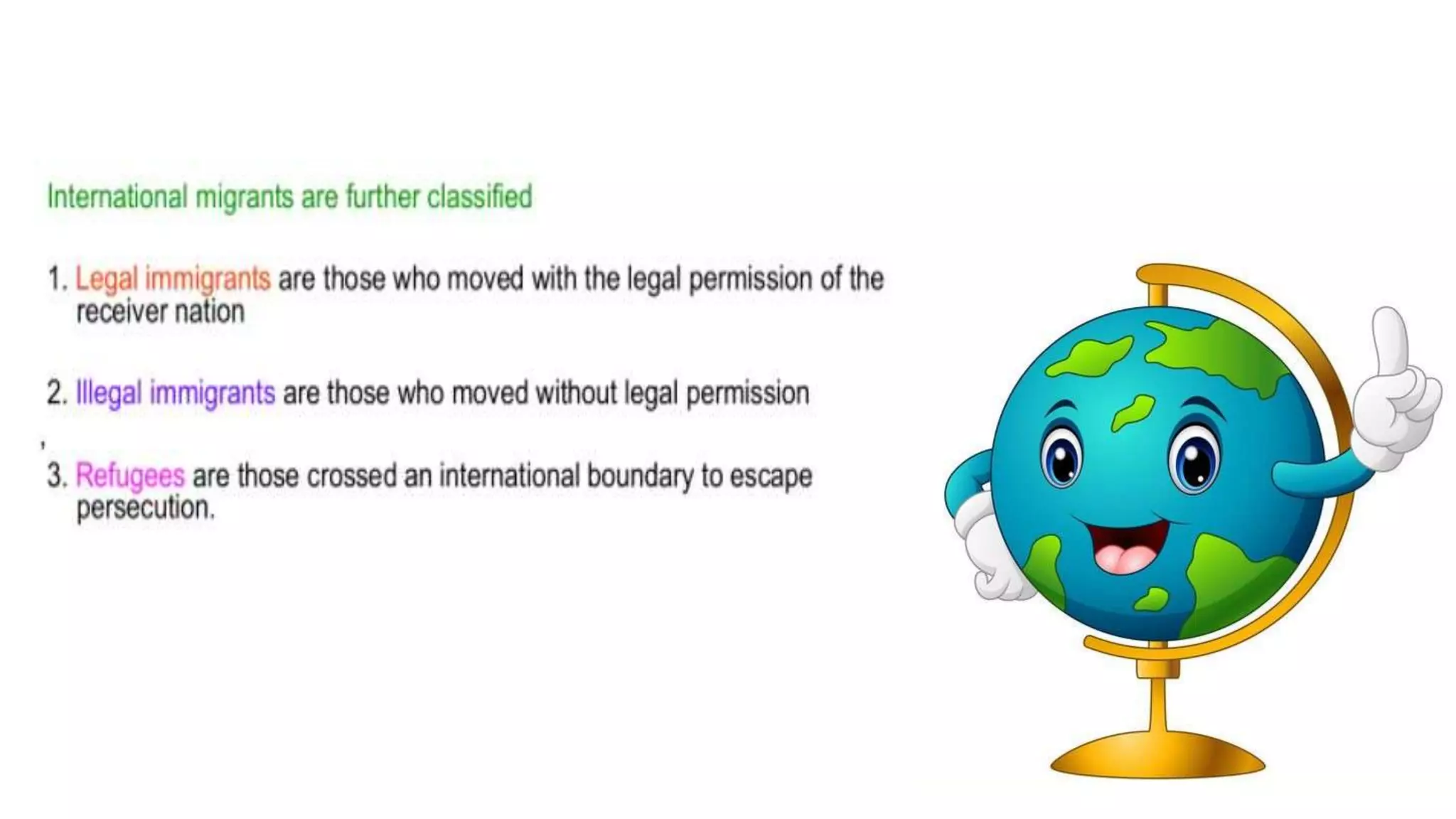 International migrants are further classified

1. Legal immigrants are those who moved with the legal permission of the receiver nation

2. Illegal immigrants are those who moved without legal permission

,

3. Refugees are those crossed an international boundary to escape persecution.